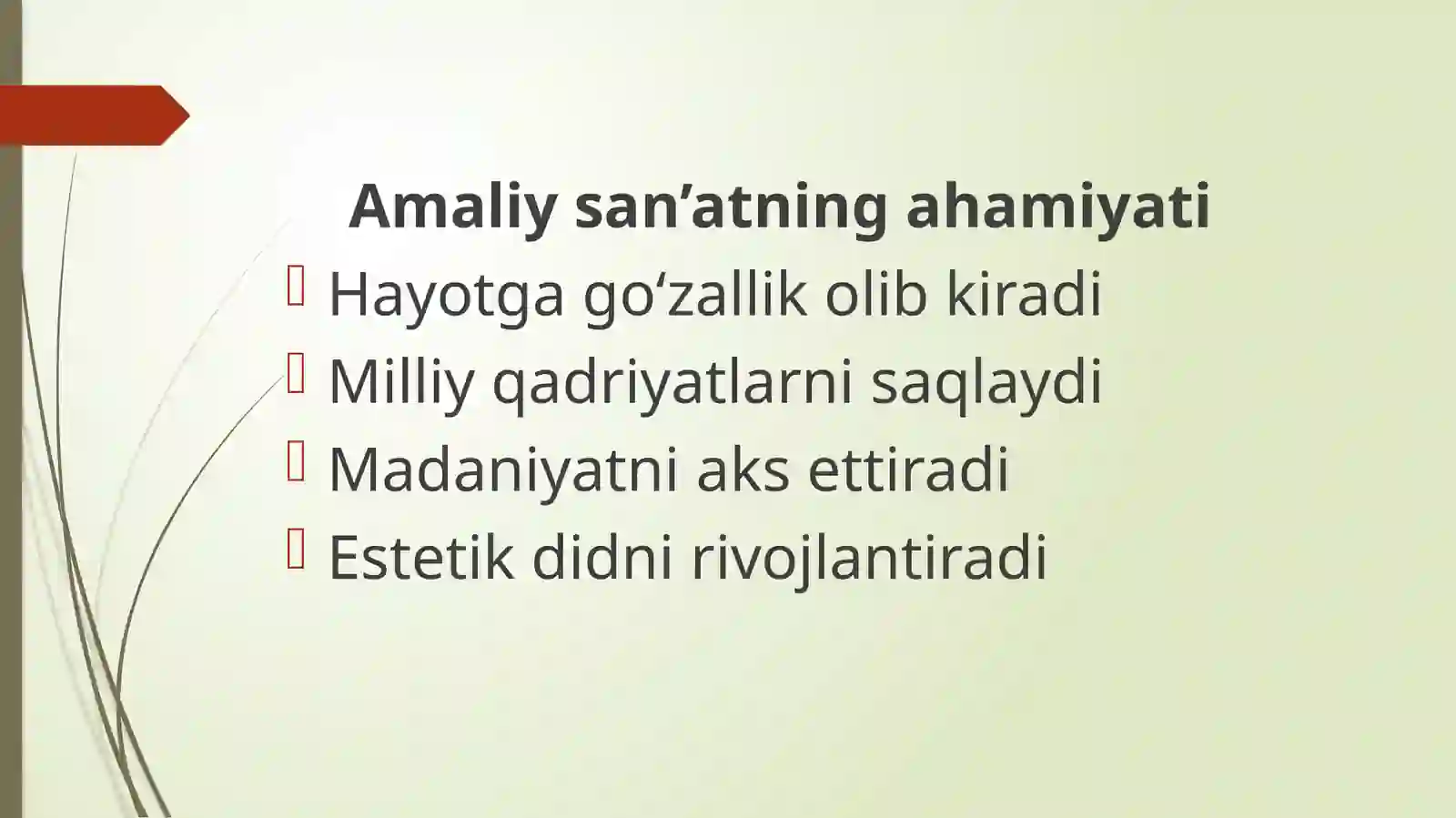 Amaliy san’atning ahamiyati

Hayotga go‘zallik olib kiradi
Milliy qadriyatlarni saqlaydi
Madaniyatni aks ettiradi
Estetik didni rivojlantiradi